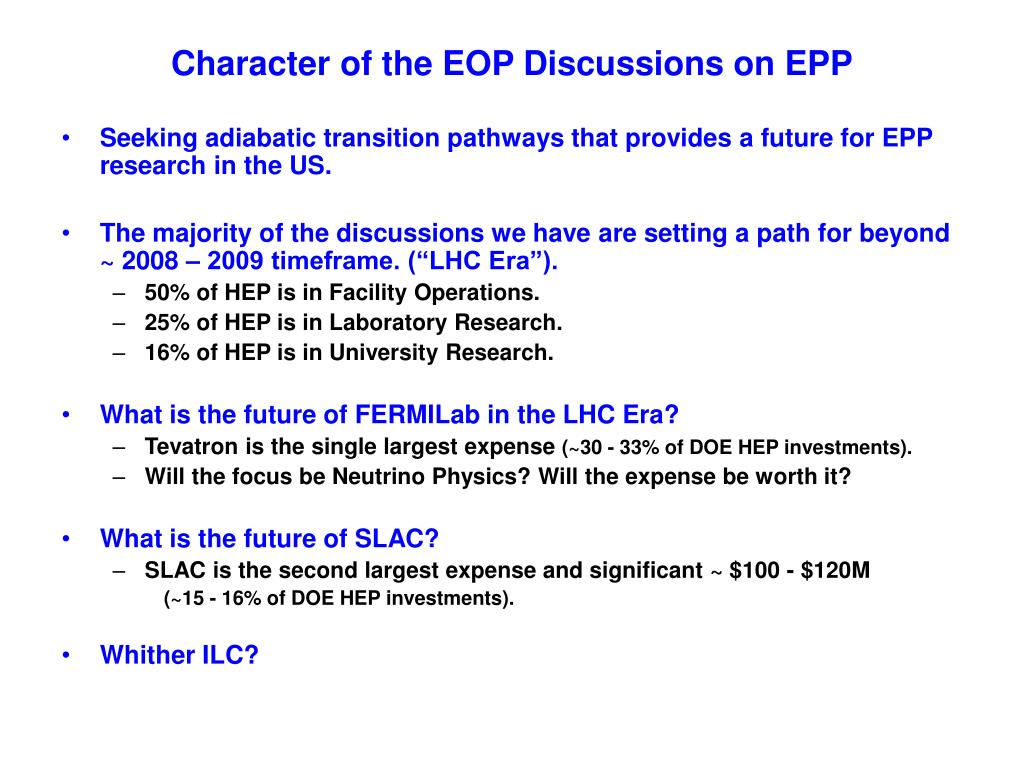 Character of the EOP Discussions on EPP

• Seeking adiabatic transition pathways that provides a future for EPP research in the US.

• The majority of the discussions we have are setting a path for beyond ~ 2008 – 2009 timeframe. (“LHC Era”).
– 50% of HEP is in Facility Operations.
– 25% of HEP is in Laboratory Research.
– 16% of HEP is in University Research.

• What is the future of FERMILab in the LHC Era?
– Tevatron is the single largest expense (~30 - 33% of DOE HEP investments).
– Will the focus be Neutrino Physics? Will the expense be worth it?

• What is the future of SLAC?
– SLAC is the second largest expense and significant ~ \$100 - \$120M (~15 - 16% of DOE HEP investments).

• Whither ILC?